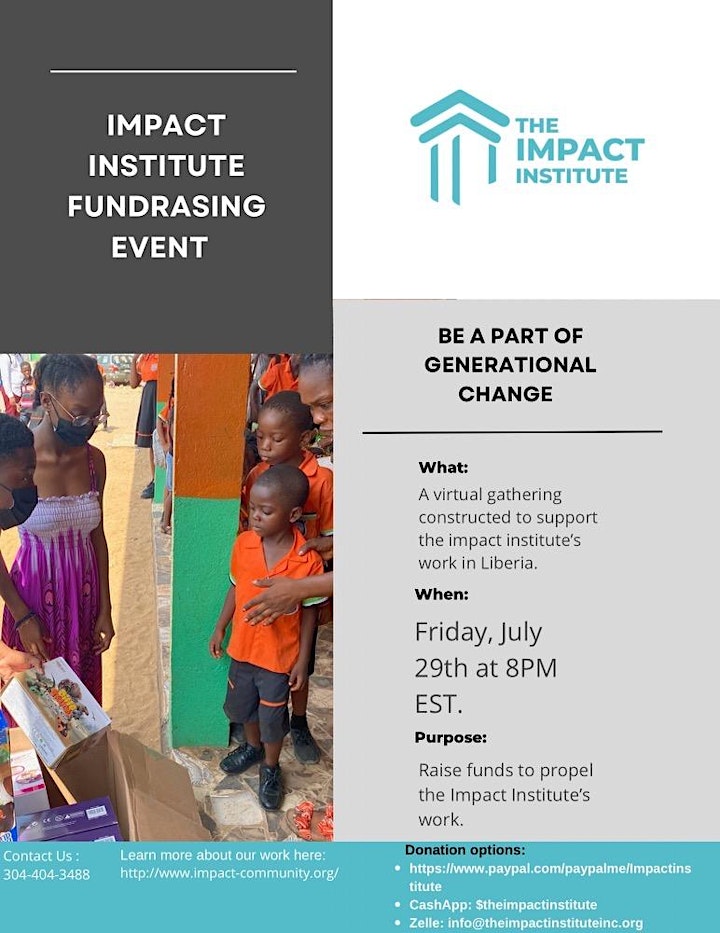 IMPACT INSTITUTE FUNDRASING EVENT

THE IMPACT INSTITUTE

BE A PART OF GENERATIONAL CHANGE

What:

A virtual gathering constructed to support the impact institute's work in Liberia.

When:

Friday, July 29th at 8PM EST.

Purpose:

Raise funds to propel the Impact Institute's work.

Contact Us : 304-404-3488

Learn more about our work here: http://www.impact-community.org/

Donation options:

- https://www.paypal.com/paypalme/Impactinstitute
- CashApp: $theimpactinstitute
- Zelle: info@theimpactinstituteinc.org